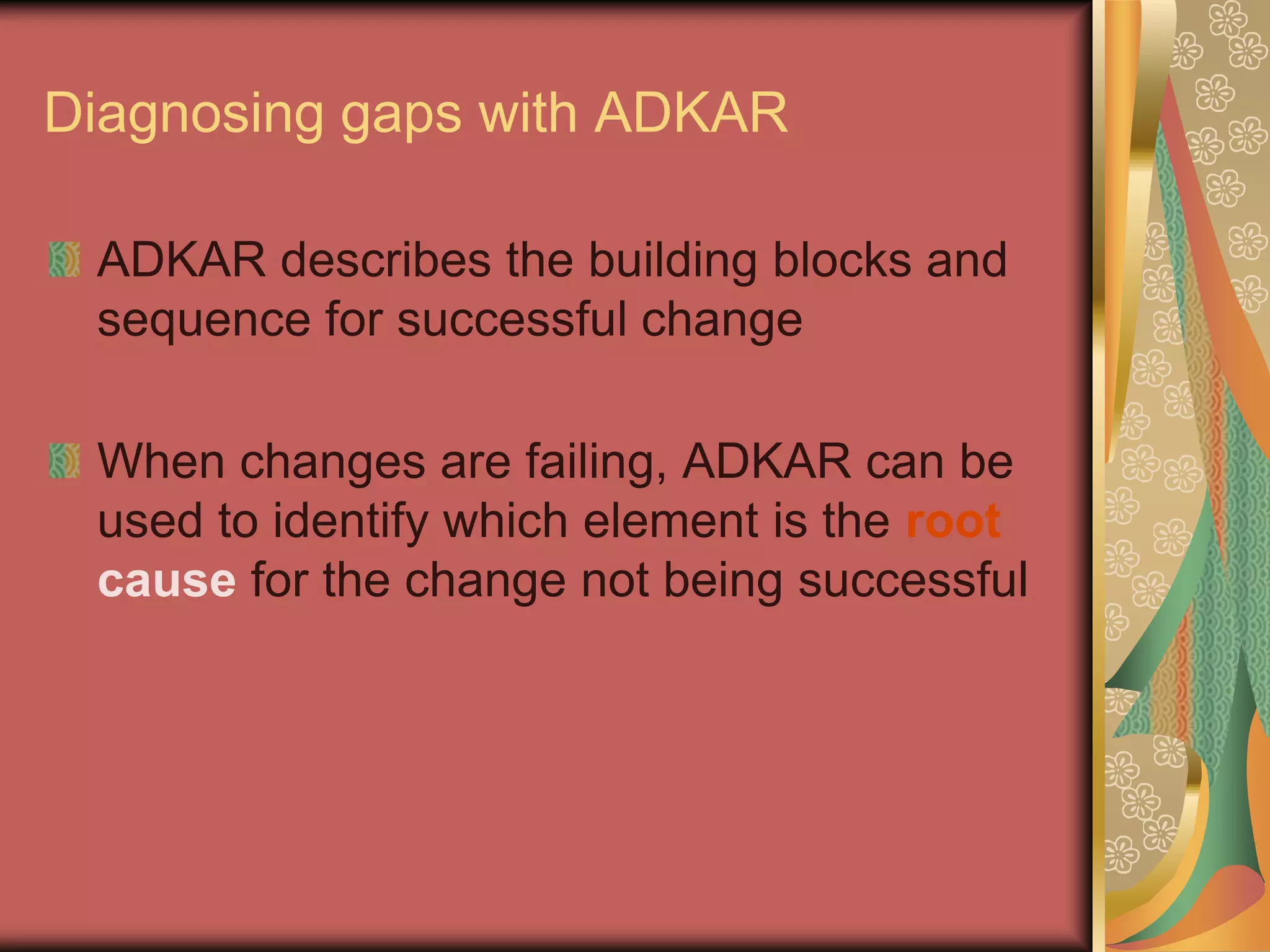 Diagnosing gaps with ADKAR

ADKAR describes the building blocks and sequence for successful change

When changes are failing, ADKAR can be used to identify which element is the root cause for the change not being successful